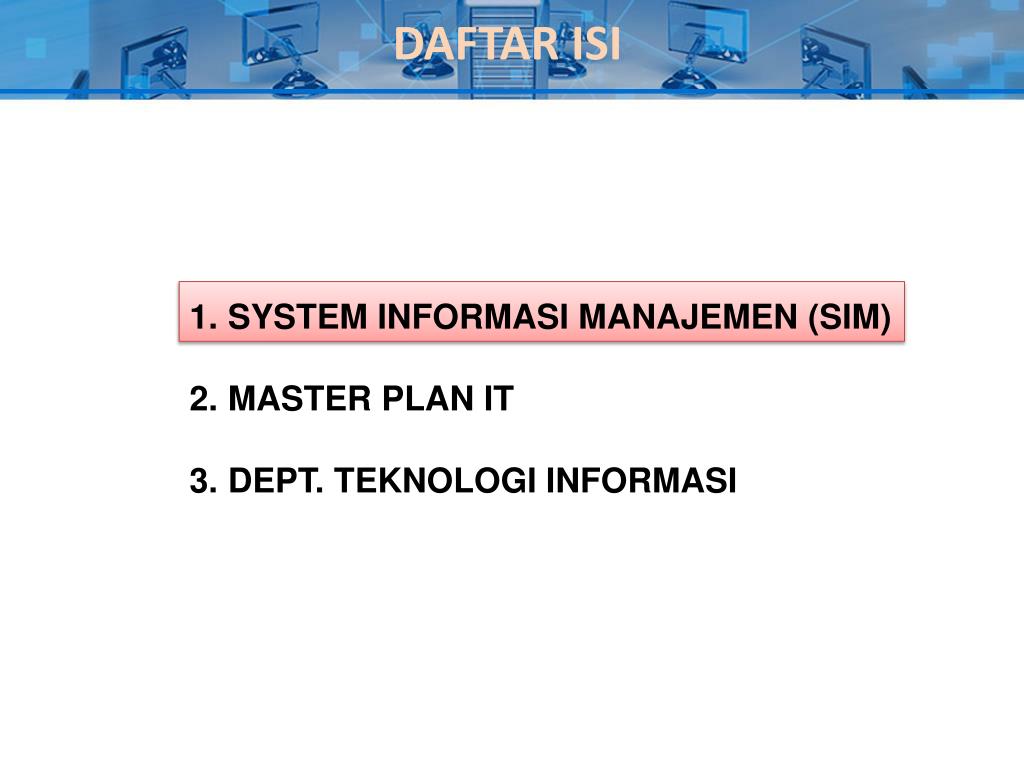 DAFTAR ISI

1. SYSTEM INFORMASI MANAJEMEN (SIM)

2. MASTER PLAN IT

3. DEPT. TEKNOLOGI INFORMASI